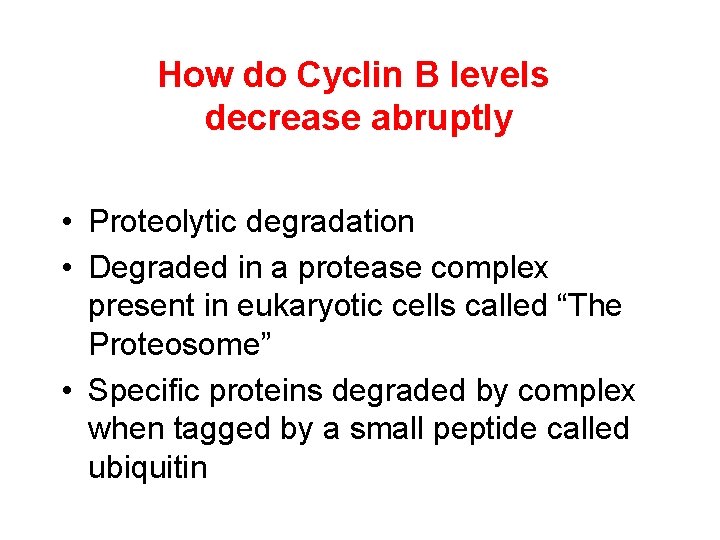 How do Cyclin B levels decrease abruptly

• Proteolytic degradation
• Degraded in a protease complex present in eukaryotic cells called “The Proteosome”
• Specific proteins degraded by complex when tagged by a small peptide called ubiquitin